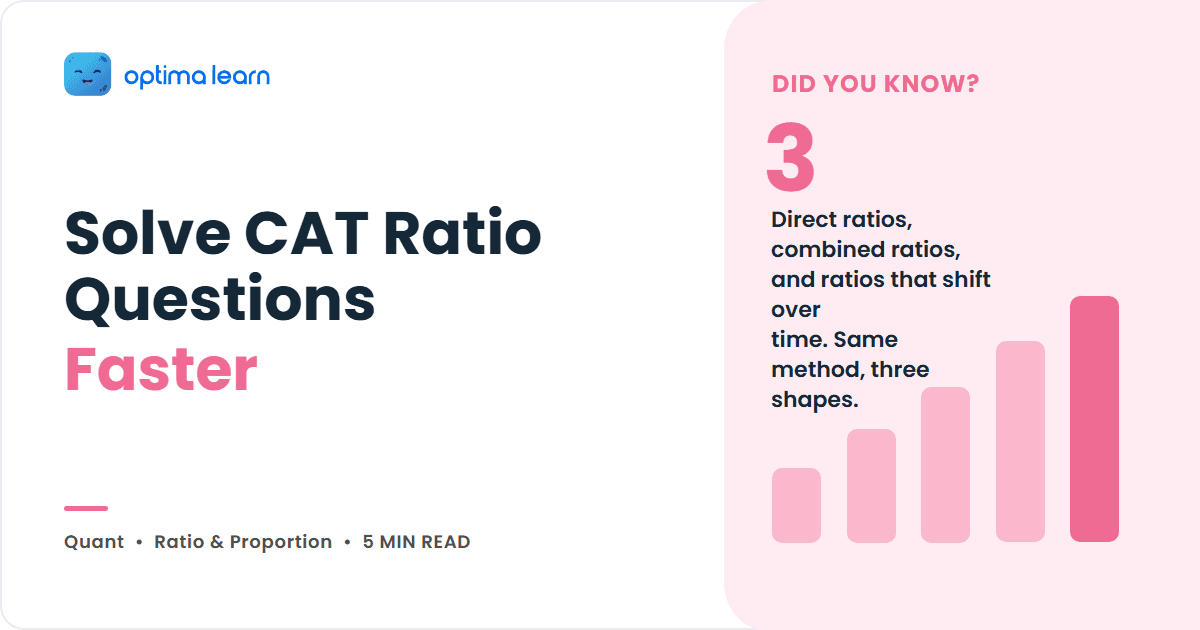 optima learn

Solve CAT Ratio Questions Faster

Quant • Ratio & Proportion • 5 MIN READ

DID YOU KNOW?

3

Direct ratios, combined ratios, and ratios that shift over time. Same method, three shapes.